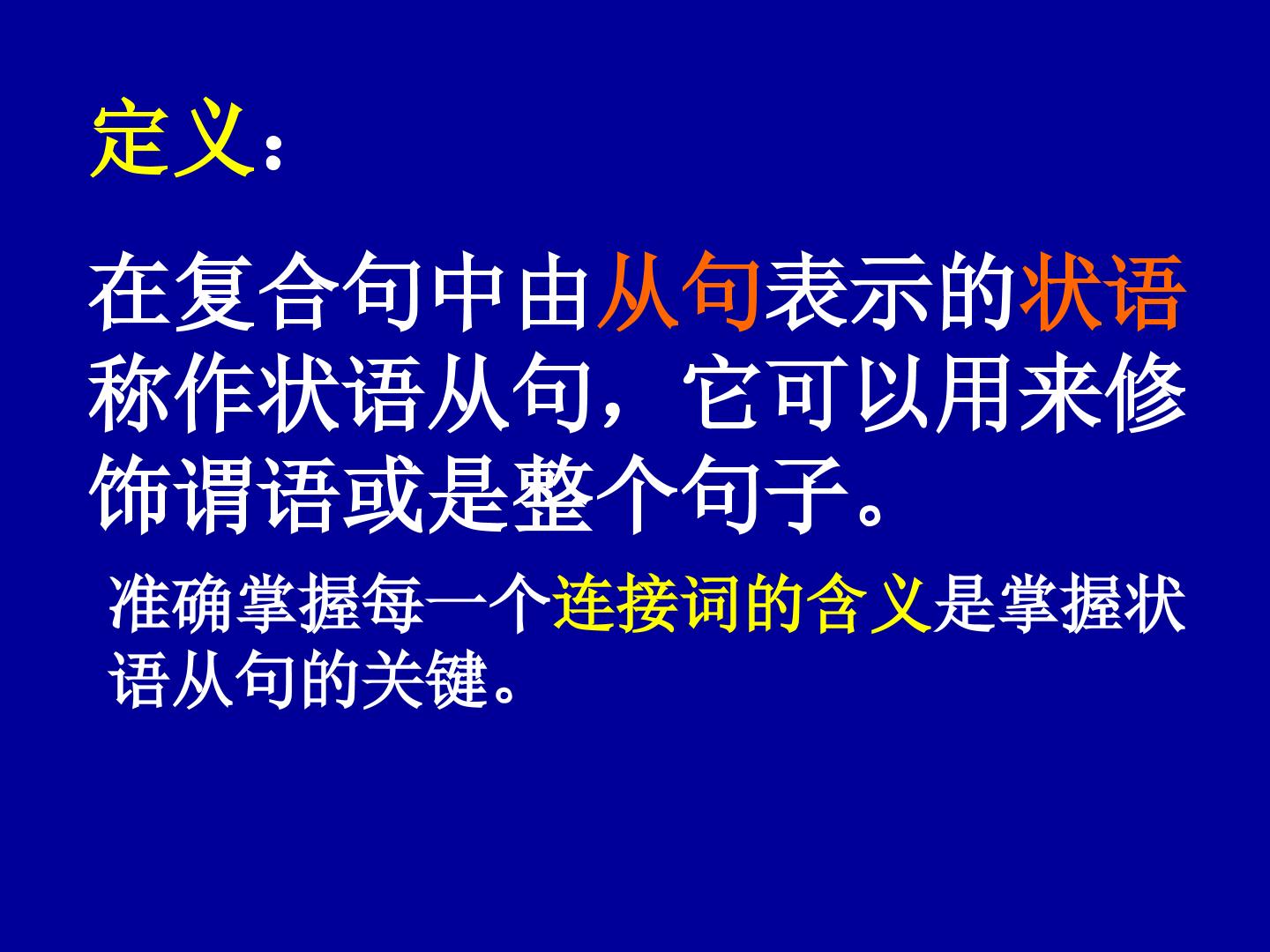 定义：

在复合句中由从句表示的状语称作状语从句，它可以用来修饰谓语或是整个句子。

准确掌握每一个连接词的含义是掌握状语从句的关键。